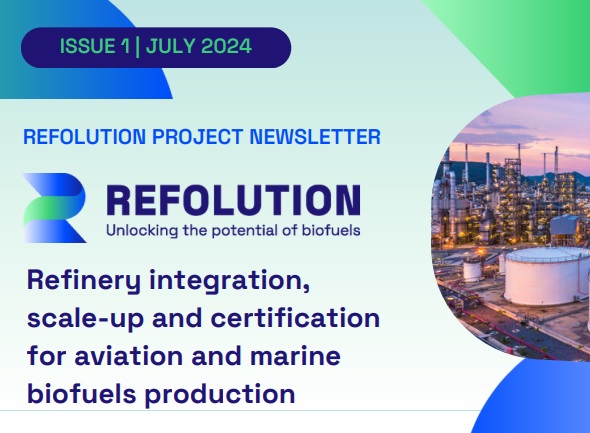 ISSUE 1 | JULY 2024

REFOLUTION PROJECT NEWSLETTER

REFOLUTION
Unlocking the potential of biofuels

Refinery integration, scale-up and certification for aviation and marine biofuels production